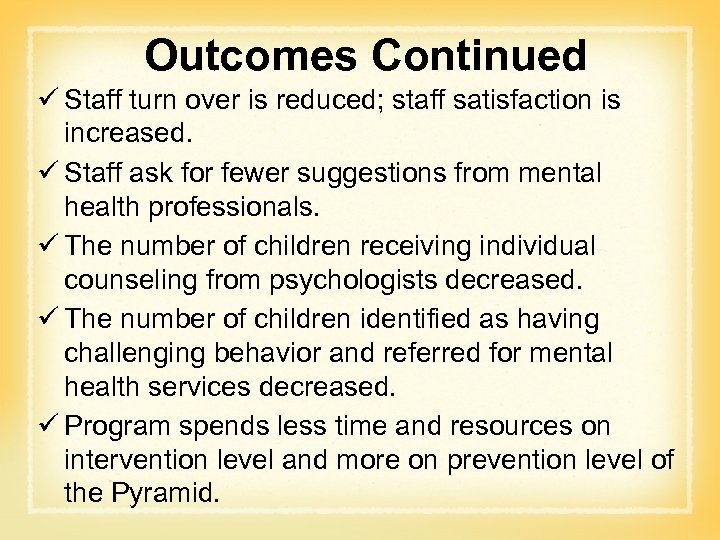 Outcomes Continued

✓ Staff turn over is reduced; staff satisfaction is increased.

✓ Staff ask for fewer suggestions from mental health professionals.

✓ The number of children receiving individual counseling from psychologists decreased.

✓ The number of children identified as having challenging behavior and referred for mental health services decreased.

✓ Program spends less time and resources on intervention level and more on prevention level of the Pyramid.